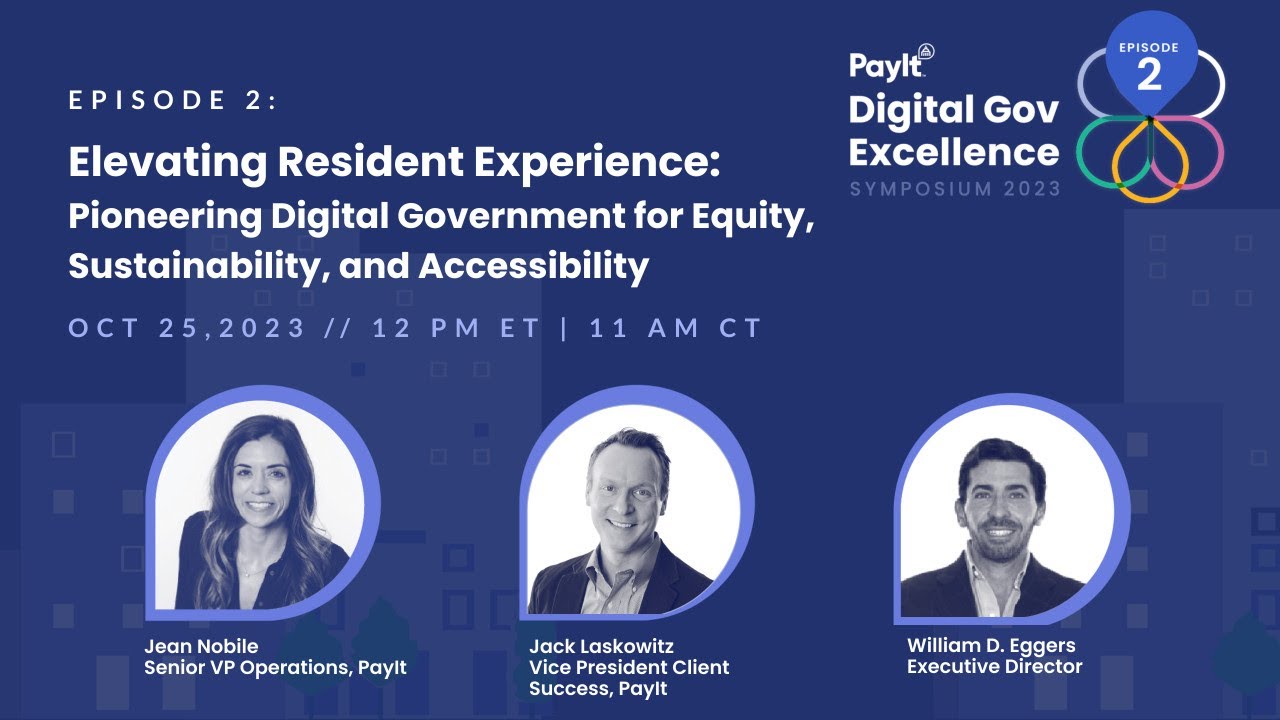 EPISODE 2:

Elevating Resident Experience: Pioneering Digital Government for Equity, Sustainability, and Accessibility

OCT 25,2023 // 12 PM ET | 11 AM CT

PayIt

Digital Gov Excellence

SYMPOSIUM 2023

EPISODE 2

Jean Nobile
Senior VP Operations, PayIt

Jack Laskowitz
Vice President Client Success, PayIt

William D. Eggers
Executive Director